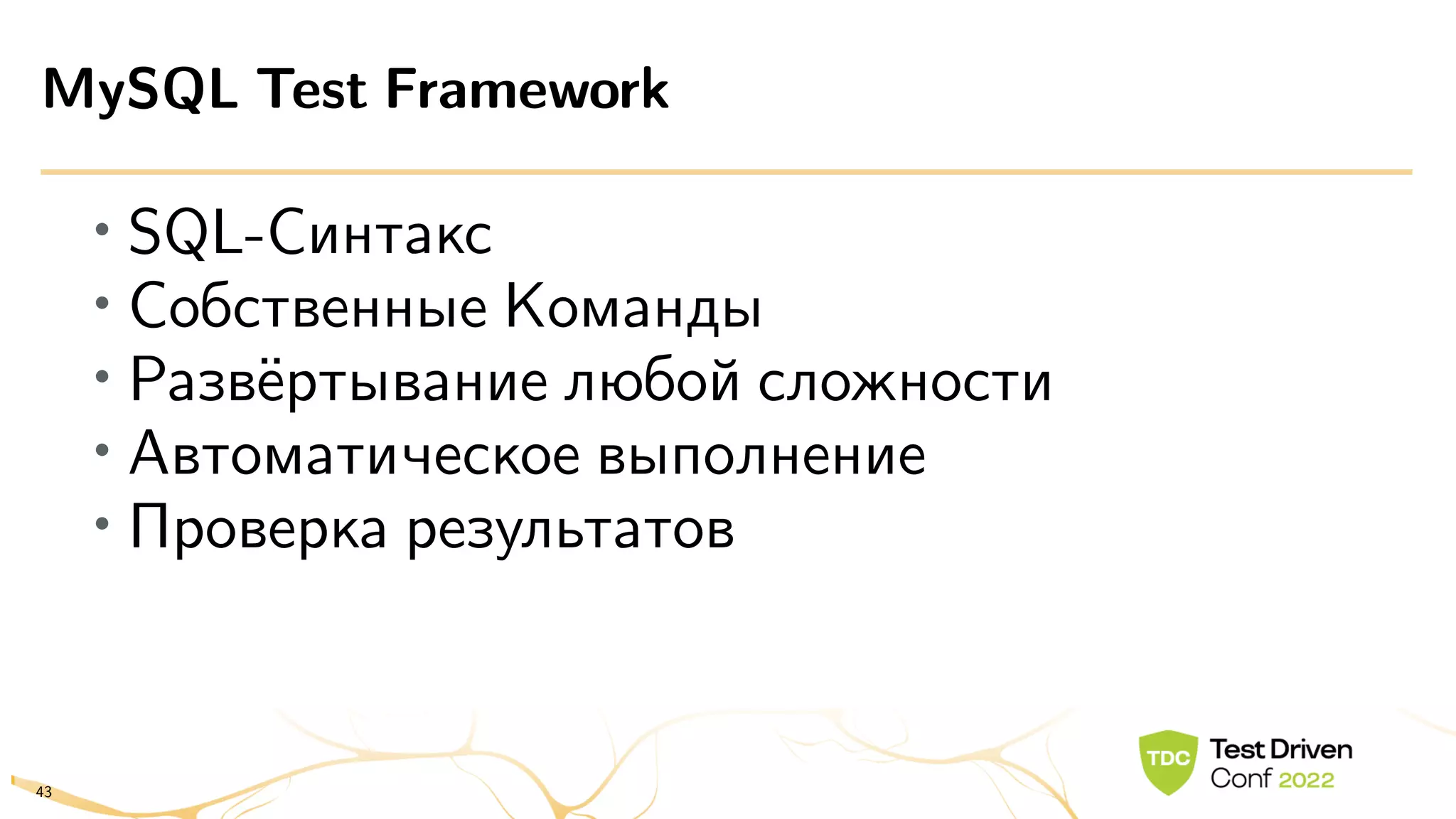 MySQL Test Framework

• SQL-Синтакс
• Собственные Команды
• Развёртывание любой сложности
• Автоматическое выполнение
• Проверка результатов

43

TDC Test Driven Conf 2022